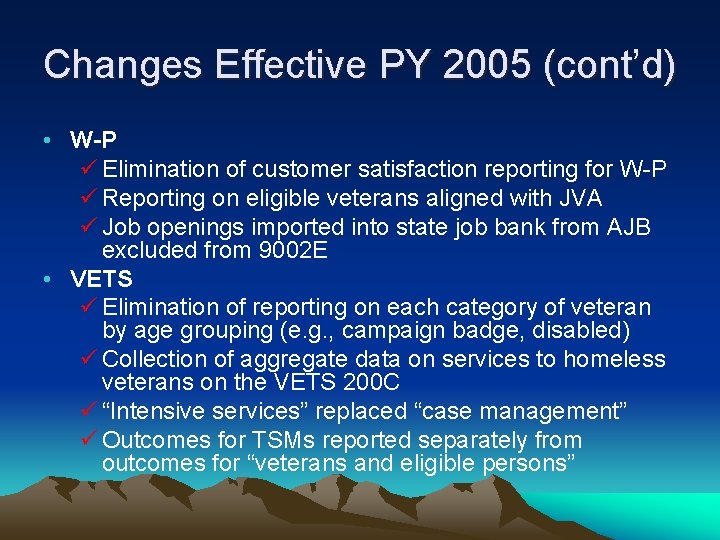 Changes Effective PY 2005 (cont'd)

• W-P
✓ Elimination of customer satisfaction reporting for W-P
✓ Reporting on eligible veterans aligned with JVA
✓ Job openings imported into state job bank from AJB excluded from 9002E
• VETS
✓ Elimination of reporting on each category of veteran by age grouping (e.g., campaign badge, disabled)
✓ Collection of aggregate data on services to homeless veterans on the VETS 200C
✓ "Intensive services" replaced "case management"
✓ Outcomes for TSMs reported separately from outcomes for "veterans and eligible persons"